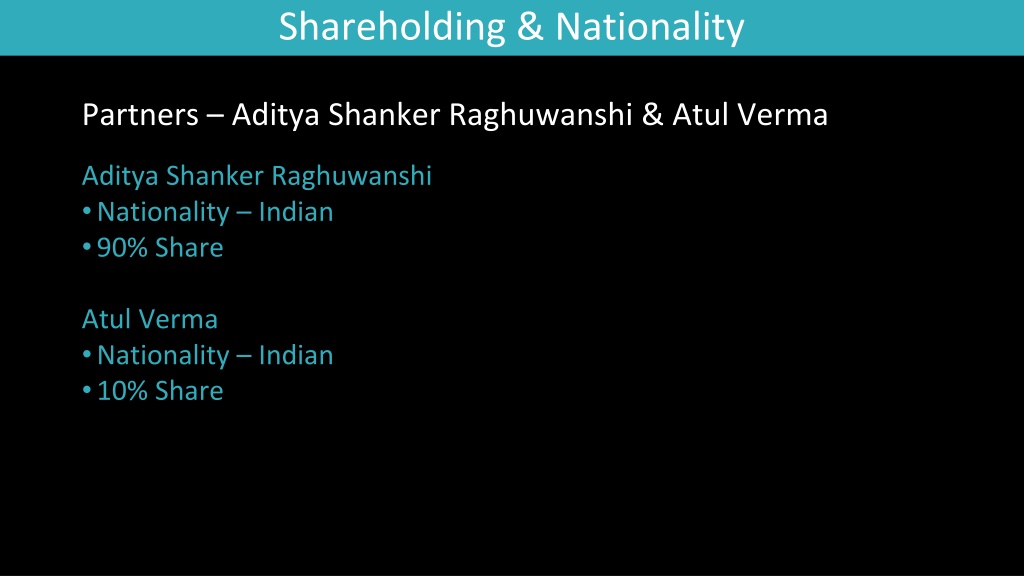 Shareholding & Nationality

Partners – Aditya Shanker Raghuwanshi & Atul Verma

Aditya Shanker Raghuwanshi
• Nationality – Indian
• 90% Share

Atul Verma
• Nationality – Indian
• 10% Share